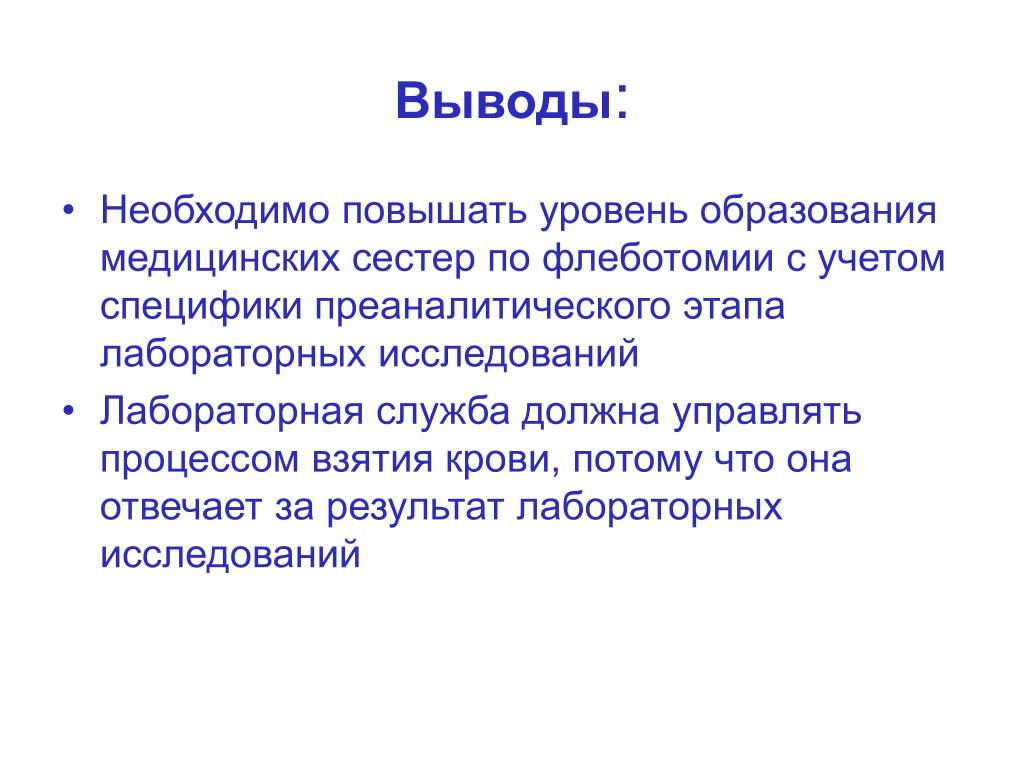 Выводы:

• Необходимо повышать уровень образования медицинских сестер по флеботомии с учетом специфики преаналитического этапа лабораторных исследований

• Лабораторная служба должна управлять процессом взятия крови, потому что она отвечает за результат лабораторных исследований